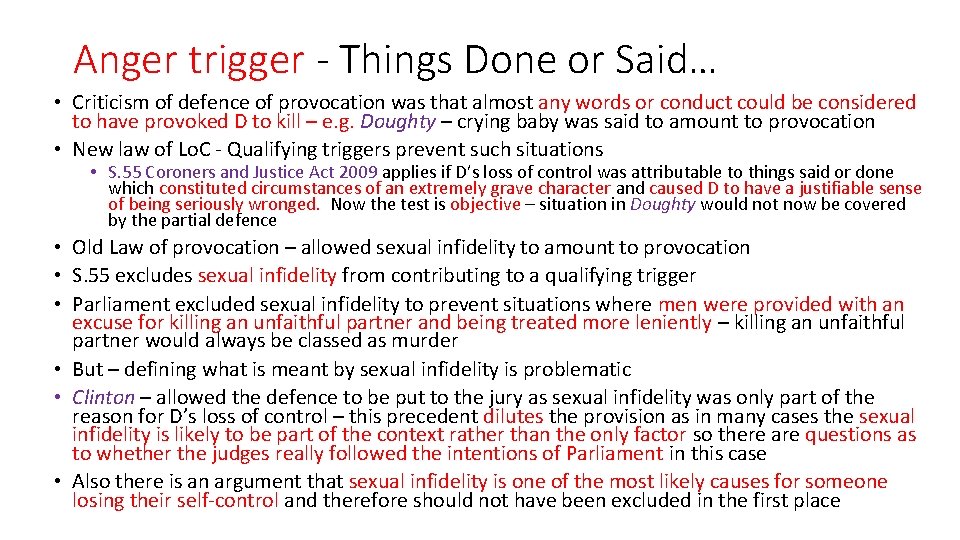 Anger trigger - Things Done or Said…

• Criticism of defence of provocation was that almost any words or conduct could be considered to have provoked D to kill – e.g. Doughty – crying baby was said to amount to provocation
• New law of LoC - Qualifying triggers prevent such situations
  • S.55 Coroners and Justice Act 2009 applies if D's loss of control was attributable to things said or done which constituted circumstances of an extremely grave character and caused D to have a justifiable sense of being seriously wronged. Now the test is objective – situation in Doughty would not now be covered by the partial defence
• Old Law of provocation – allowed sexual infidelity to amount to provocation
• S.55 excludes sexual infidelity from contributing to a qualifying trigger
• Parliament excluded sexual infidelity to prevent situations where men were provided with an excuse for killing an unfaithful partner and being treated more leniently – killing an unfaithful partner would always be classed as murder
• But – defining what is meant by sexual infidelity is problematic
• Clinton – allowed the defence to be put to the jury as sexual infidelity was only part of the reason for D's loss of control – this precedent dilutes the provision as in many cases the sexual infidelity is likely to be part of the context rather than the only factor so there are questions as to whether the judges really followed the intentions of Parliament in this case
• Also there is an argument that sexual infidelity is one of the most likely causes for someone losing their self-control and therefore should not have been excluded in the first place